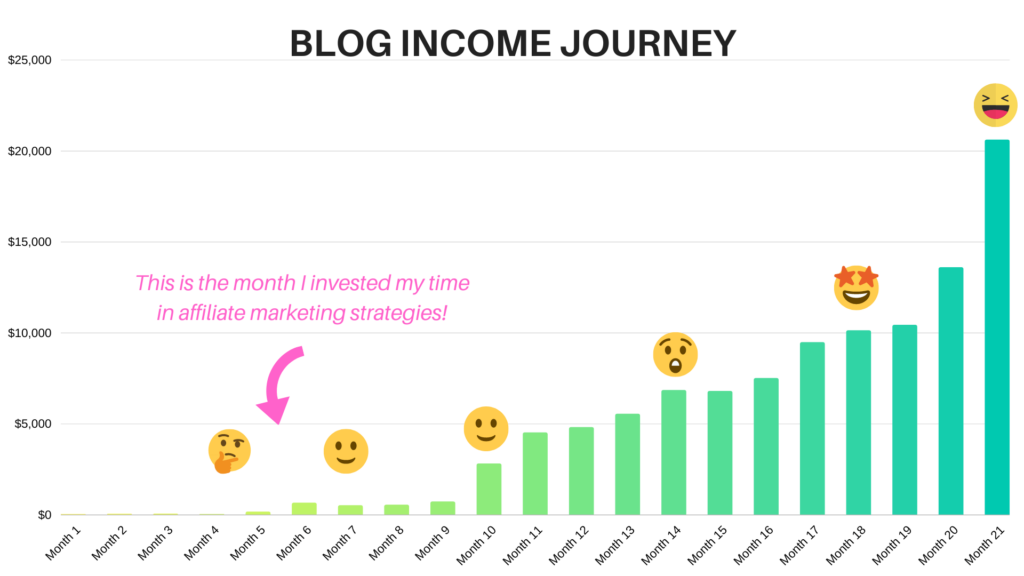 BLOG INCOME JOURNEY

$25,000
$20,000
$15,000
$10,000
$5,000
$0

This is the month I invested my time in affiliate marketing strategies!

Month 1
Month 2
Month 3
Month 4
Month 5
Month 6
Month 7
Month 8
Month 9
Month 10
Month 11
Month 12
Month 13
Month 14
Month 15
Month 16
Month 17
Month 18
Month 19
Month 20
Month 21